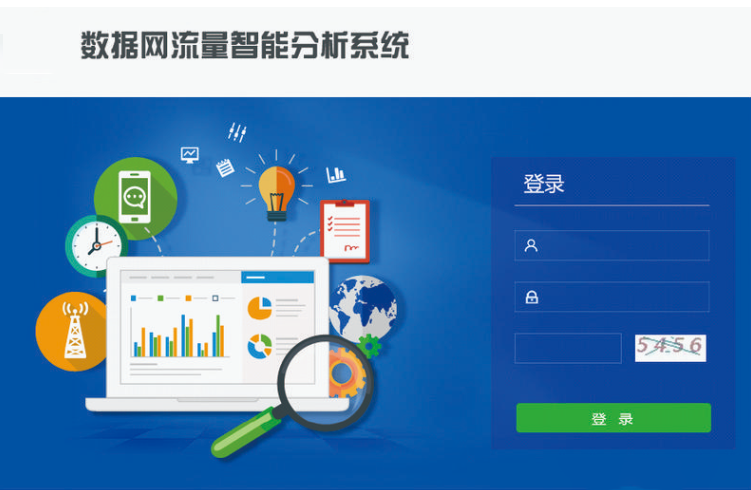 数据网流量智能分析系统

登录

5456

登 录